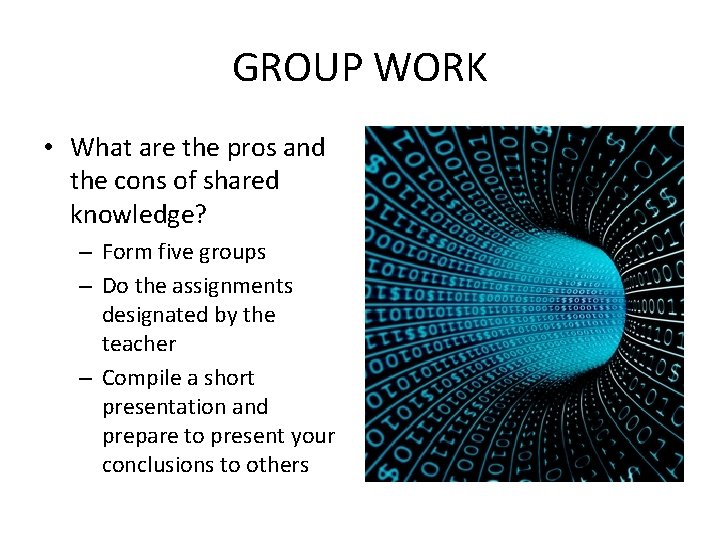 GROUP WORK

• What are the pros and the cons of shared knowledge?
  – Form five groups
  – Do the assignments designated by the teacher
  – Compile a short presentation and prepare to present your conclusions to others